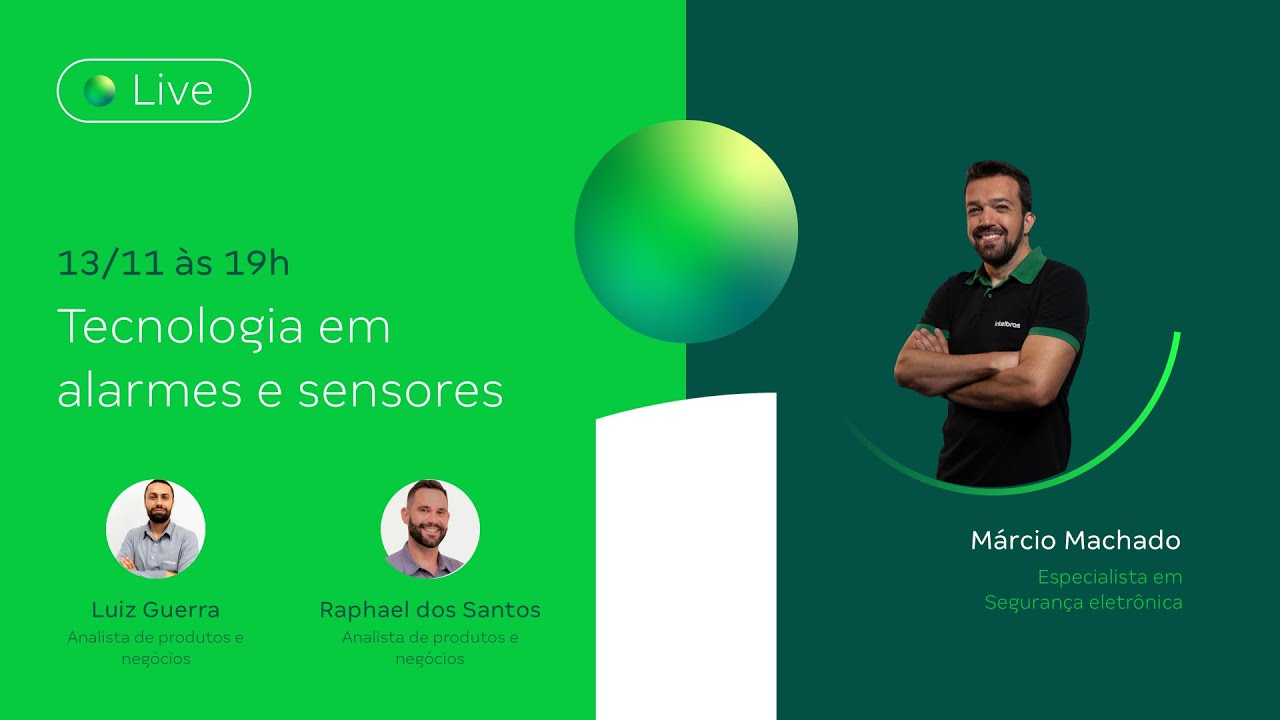 Live

13/11 às 19h

Tecnologia em alarmes e sensores

Luiz Guerra
Analista de produtos e negócios

Raphael dos Santos
Analista de produtos e negócios

intelbras

Márcio Machado
Especialista em Segurança eletrônica